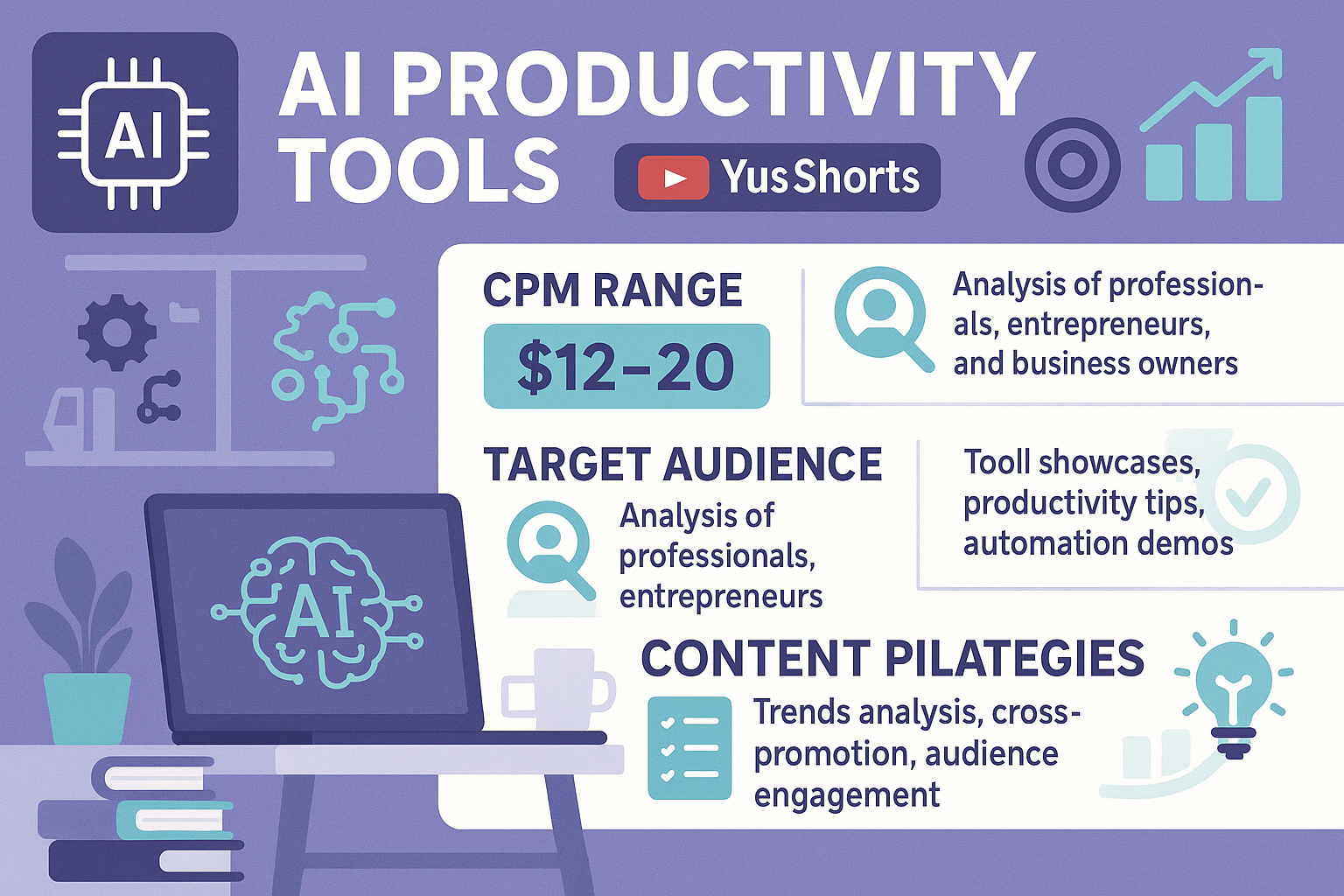 AI

AI PRODUCTIVITY TOOLS

YusShorts

CPM RANGE

$12–20

Analysis of professionals, entrepreneurs, and business owners

TARGET AUDIENCE

Analysis of professionals, entrepreneurs

Tooll showcases, productivity tips, automation demos

AI

CONTENT PILATEGIES

Trends analysis, cross-promotion, audience engagement